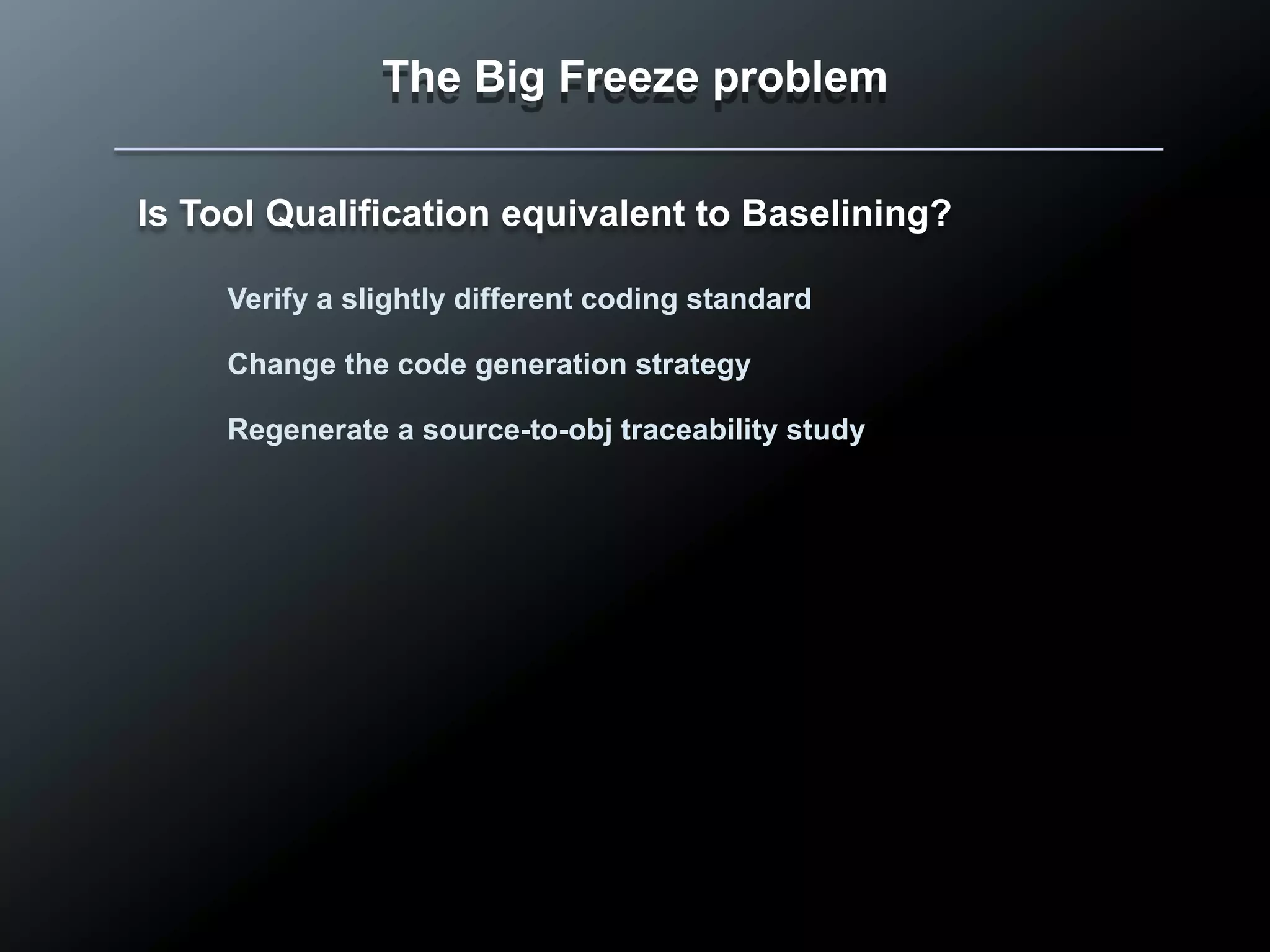 The Big Freeze problem

Is Tool Qualification equivalent to Baselining?

Verify a slightly different coding standard

Change the code generation strategy

Regenerate a source-to-obj traceability study